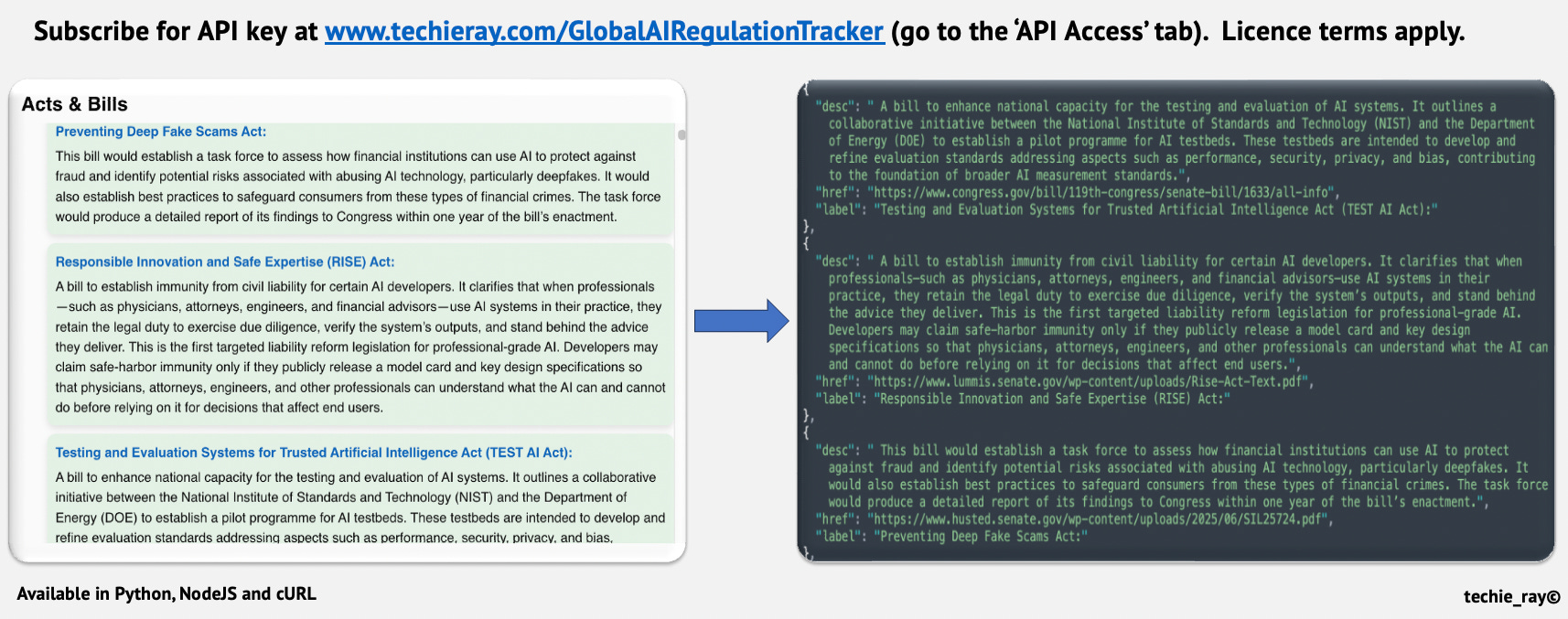 Subscribe for API key at www.techieray.com/GlobalAIRegulationTracker (go to the 'API Access' tab). Licence terms apply.

Acts & Bills

Preventing Deep Fake Scams Act:

This bill would establish a task force to assess how financial institutions can use AI to protect against fraud and identify potential risks associated with abusing AI technology, particularly deepfakes. It would also establish best practices to safeguard consumers from these types of financial crimes. The task force would produce a detailed report of its findings to Congress within one year of the bill's enactment.

Responsible Innovation and Safe Expertise (RISE) Act:

A bill to establish immunity from civil liability for certain AI developers. It clarifies that when professionals—such as physicians, attorneys, engineers, and financial advisors—use AI systems in their practice, they retain the legal duty to exercise due diligence, verify the system's outputs, and stand behind the advice they deliver. This is the first targeted liability reform legislation for professional-grade AI. Developers may claim safe-harbor immunity only if they publicly release a model card and key design specifications so that physicians, attorneys, engineers, and other professionals can understand what the AI can and cannot do before relying on it for decisions that affect end users.

Testing and Evaluation Systems for Trusted Artificial Intelligence Act (TEST AI Act):

A bill to enhance national capacity for the testing and evaluation of AI systems. It outlines a collaborative initiative between the National Institute of Standards and Technology (NIST) and the Department of Energy (DOE) to establish a pilot programme for AI testbeds. These testbeds are intended to develop and refine evaluation standards addressing aspects such as performance, security, privacy, and bias,

{
"desc": " A bill to enhance national capacity for the testing and evaluation of AI systems. It outlines a collaborative initiative between the National Institute of Standards and Technology (NIST) and the Department of Energy (DOE) to establish a pilot programme for AI testbeds. These testbeds are intended to develop and refine evaluation standards addressing aspects such as performance, security, privacy, and bias, contributing to the foundation of broader AI measurement standards.",
"href": "https://www.congress.gov/bill/119th-congress/senate-bill/1633/all-info",
"label": "Testing and Evaluation Systems for Trusted Artificial Intelligence Act (TEST AI Act):"
},
{
"desc": " A bill to establish immunity from civil liability for certain AI developers. It clarifies that when professionals—such as physicians, attorneys, engineers, and financial advisors—use AI systems in their practice, they retain the legal duty to exercise due diligence, verify the system's outputs, and stand behind the advice they deliver. This is the first targeted liability reform legislation for professional-grade AI. Developers may claim safe-harbor immunity only if they publicly release a model card and key design specifications so that physicians, attorneys, engineers, and other professionals can understand what the AI can and cannot do before relying on it for decisions that affect end users.",
"href": "https://www.lummis.senate.gov/wp-content/uploads/Rise-Act-Text.pdf",
"label": "Responsible Innovation and Safe Expertise (RISE) Act:"
},
{
"desc": " This bill would establish a task force to assess how financial institutions can use AI to protect against fraud and identify potential risks associated with abusing AI technology, particularly deepfakes. It would also establish best practices to safeguard consumers from these types of financial crimes. The task force would produce a detailed report of its findings to Congress within one year of the bill's enactment.",
"href": "https://www.husted.senate.gov/wp-content/uploads/2025/06/SIL25724.pdf",
"label": "Preventing Deep Fake Scams Act:"
},

Available in Python, NodeJS and cURL

techie_ray©